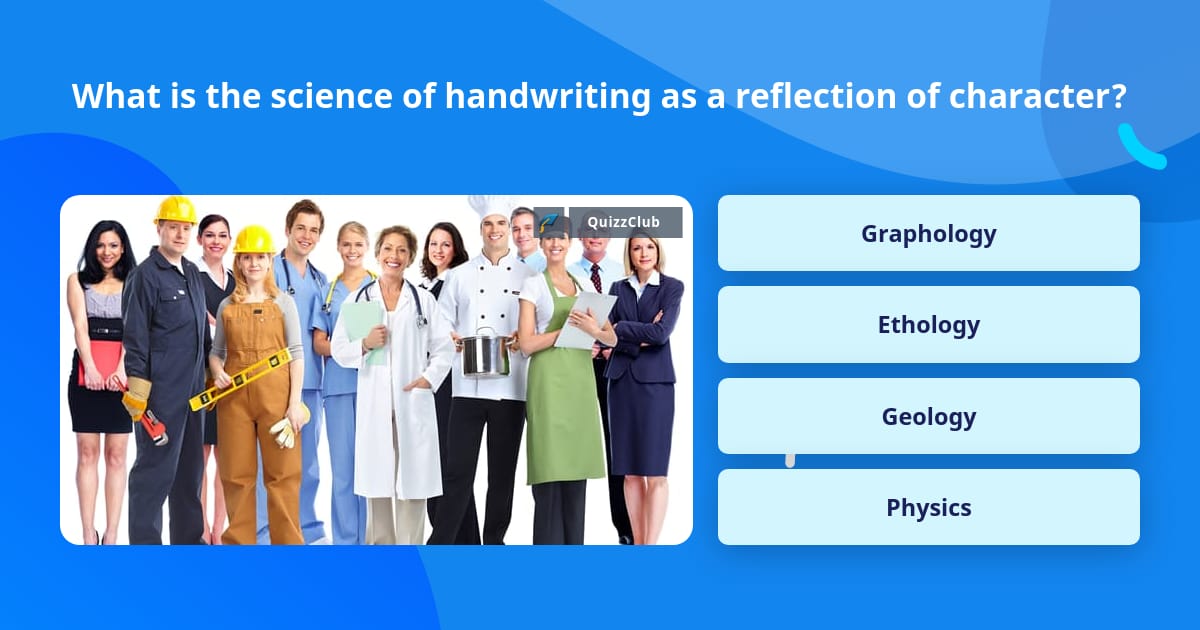 What is the science of handwriting as a reflection of character?

QuizzClub

Graphology

Ethology

Geology

Physics